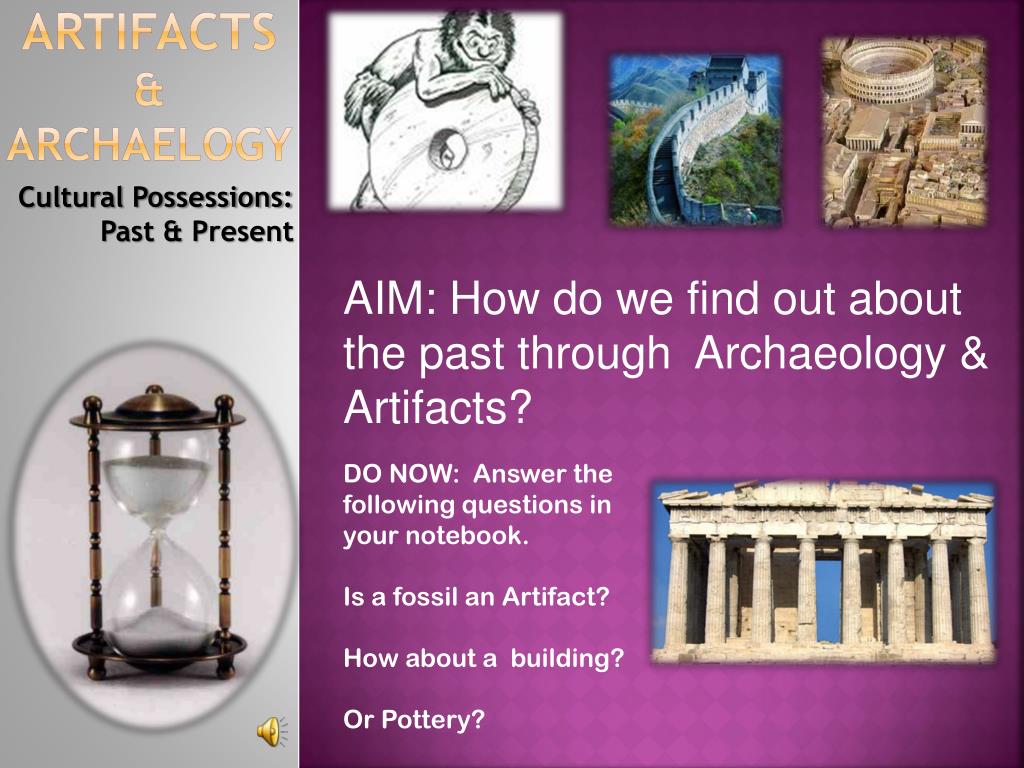 ARTIFACTS
&
ARCHAELOGY

Cultural Possessions: Past & Present

AIM: How do we find out about the past through Archaeology & Artifacts?

DO NOW: Answer the following questions in your notebook.

Is a fossil an Artifact?

How about a building?

Or Pottery?